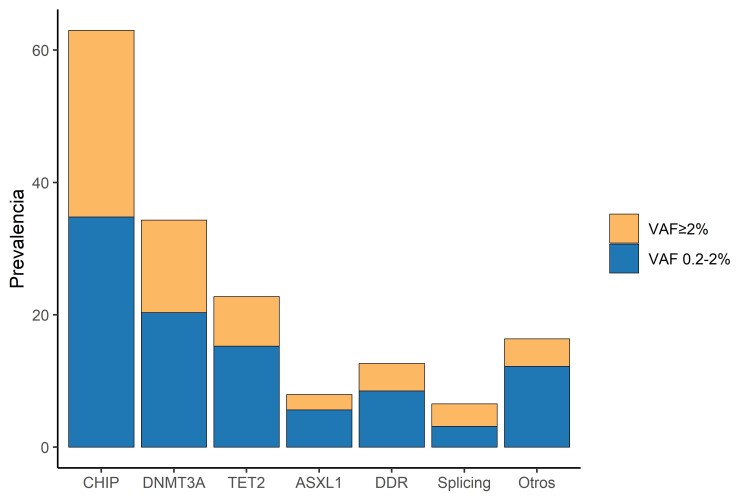 Prevalencia

60

40

20

0

CHIP DNMT3A TET2 ASXL1 DDR Splicing Otros

VAF≥2%
VAF 0.2-2%